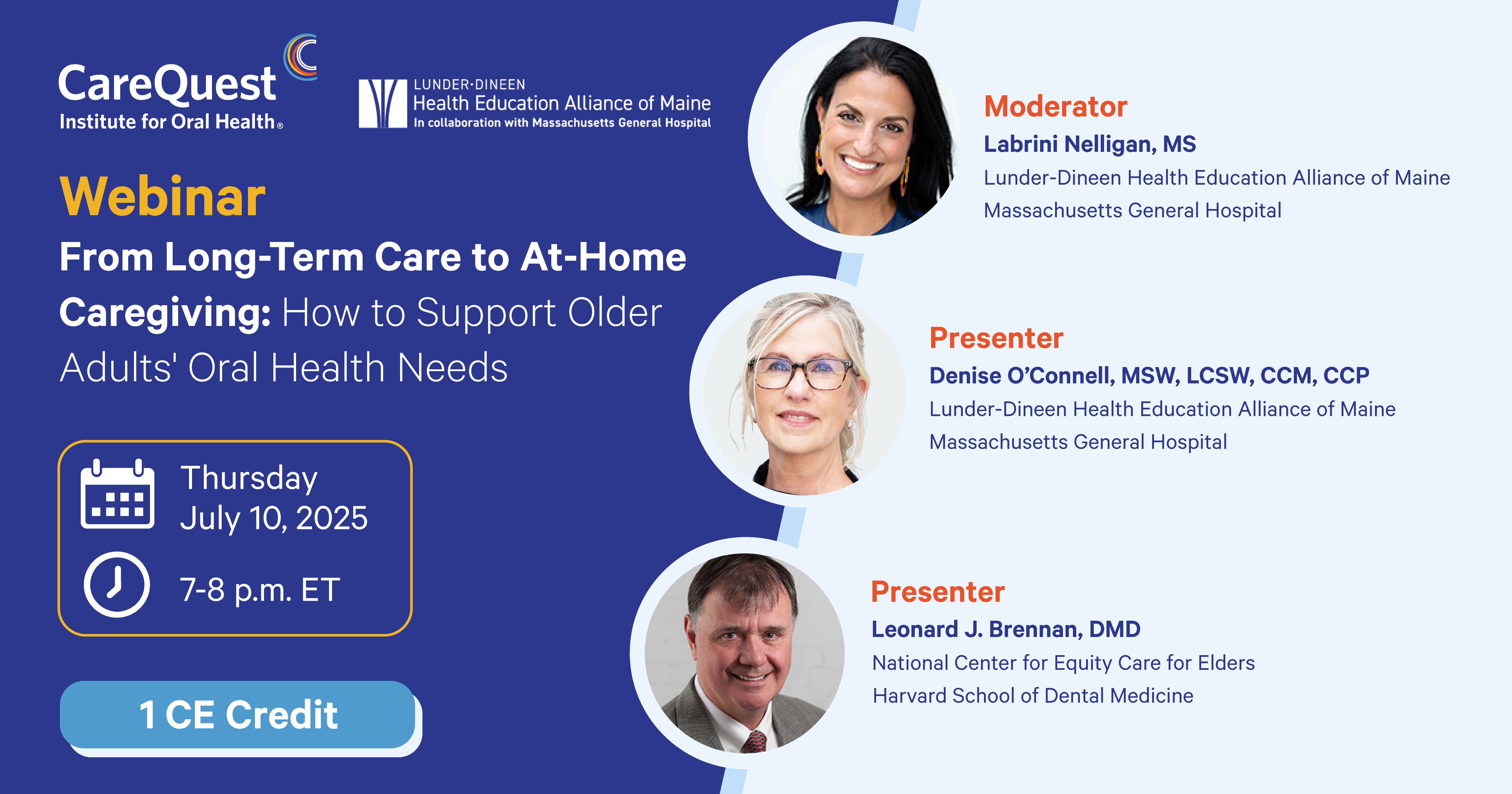 CareQuest Institute for Oral Health®

LUNDER·DINEEN Health Education Alliance of Maine In collaboration with Massachusetts General Hospital

Webinar

From Long-Term Care to At-Home Caregiving: How to Support Older Adults' Oral Health Needs

Thursday July 10, 2025

7-8 p.m. ET

1 CE Credit

Moderator
Labrini Nelligan, MS
Lunder-Dineen Health Education Alliance of Maine
Massachusetts General Hospital

Presenter
Denise O'Connell, MSW, LCSW, CCM, CCP
Lunder-Dineen Health Education Alliance of Maine
Massachusetts General Hospital

Presenter
Leonard J. Brennan, DMD
National Center for Equity Care for Elders
Harvard School of Dental Medicine